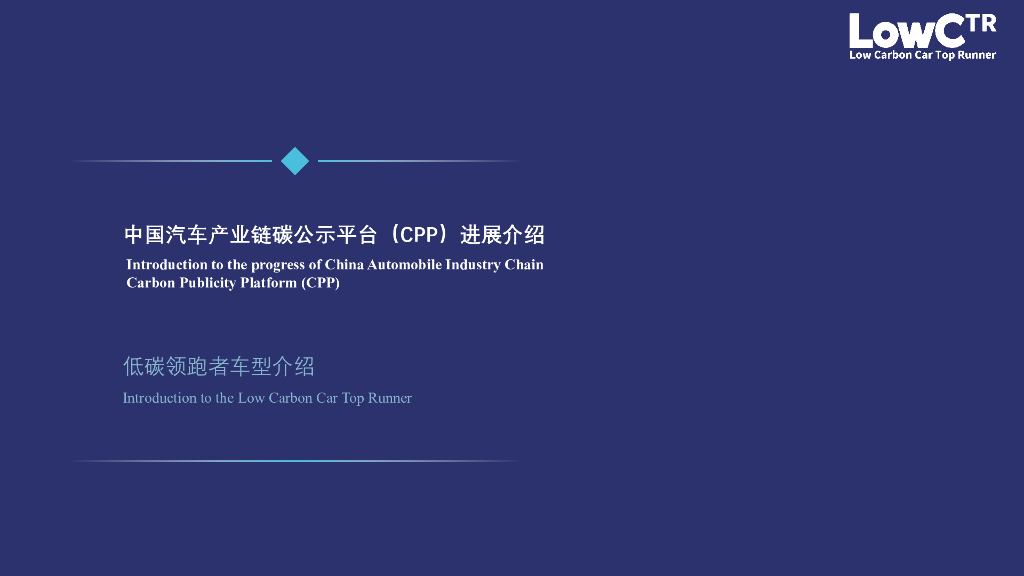 LowCTR
Low Carbon Car Top Runner

中国汽车产业链碳公示平台（CPP）进展介绍
Introduction to the progress of China Automobile Industry Chain Carbon Publicity Platform (CPP)

低碳领跑者车型介绍
Introduction to the Low Carbon Car Top Runner